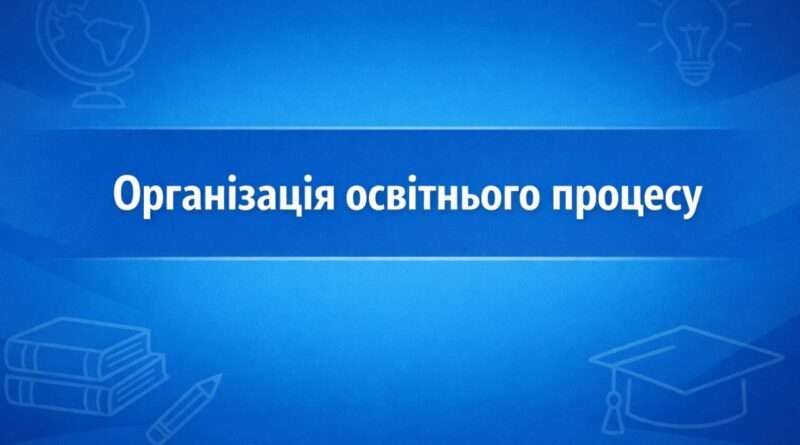 Організація освітнього процесу